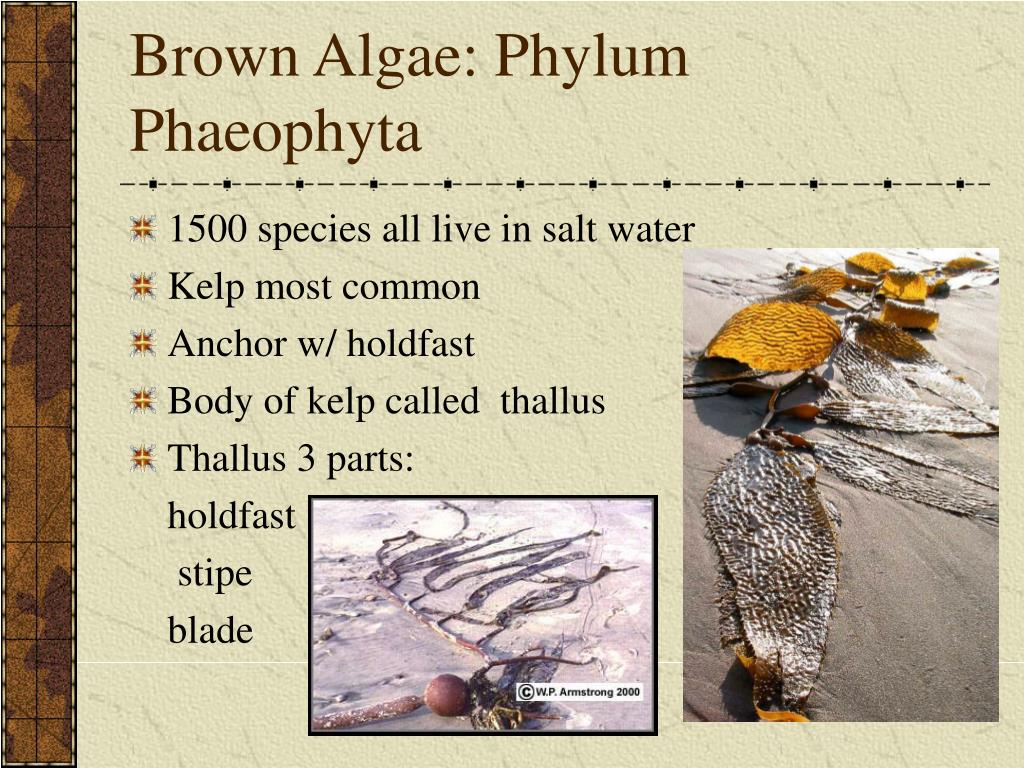 Brown Algae: Phylum Phaeophyta

1500 species all live in salt water
Kelp most common
Anchor w/ holdfast
Body of kelp called thallus
Thallus 3 parts:
holdfast
stipe
blade

©W.P. Armstrong 2000